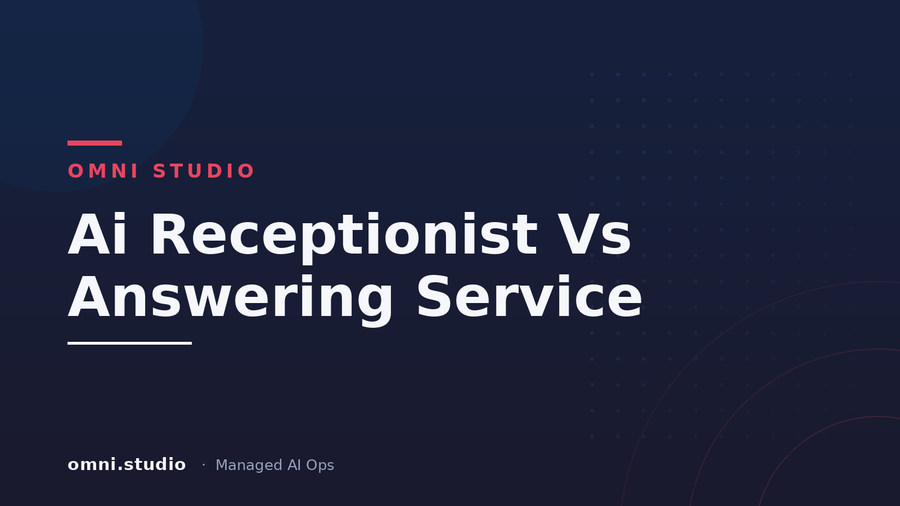 OMNI STUDIO

Ai Receptionist Vs Answering Service

omni.studio · Managed AI Ops